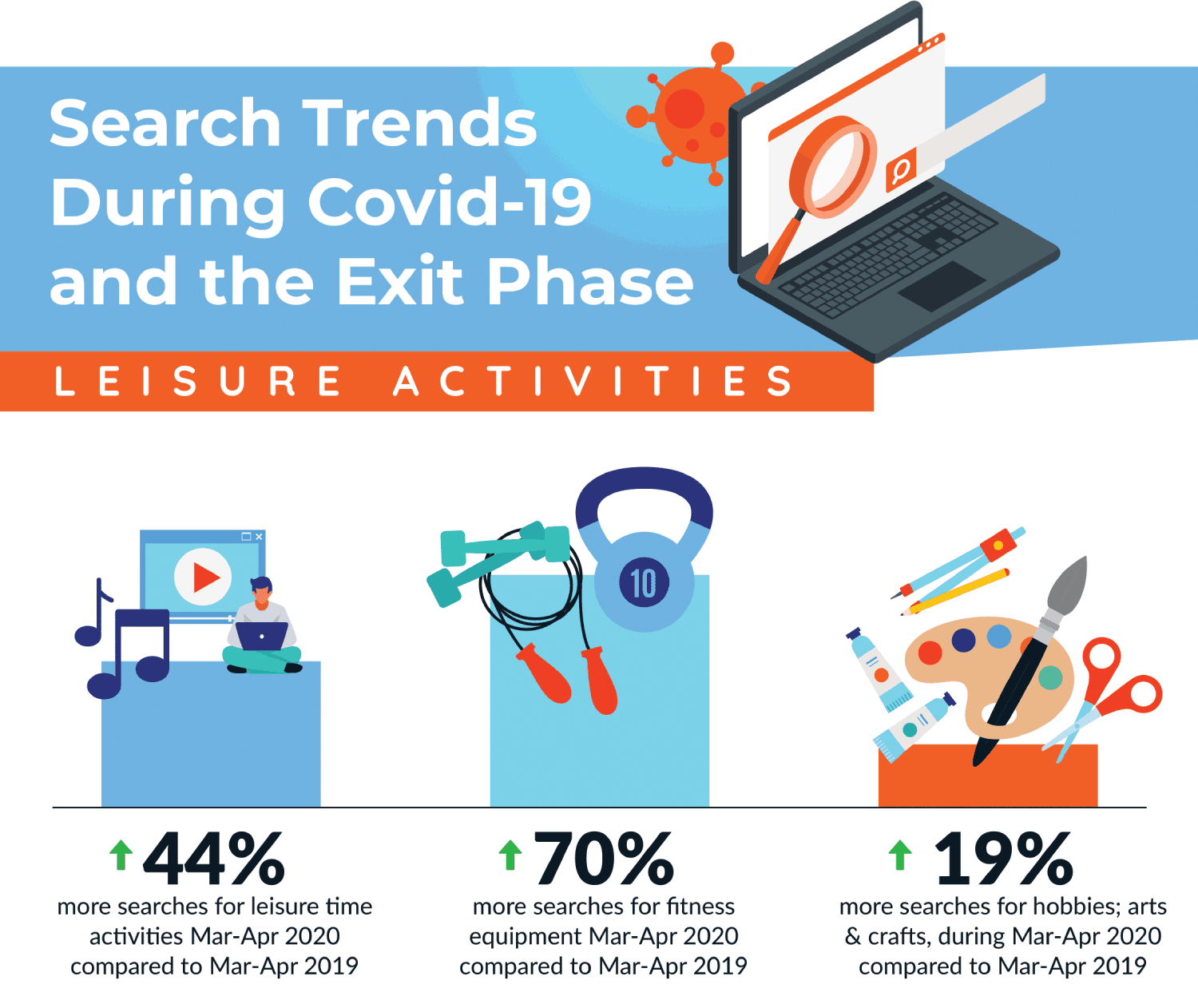 Search Trends During Covid-19 and the Exit Phase

LEISURE ACTIVITIES

10

44%
more searches for leisure time activities Mar-Apr 2020 compared to Mar-Apr 2019

70%
more searches for fitness equipment Mar-Apr 2020 compared to Mar-Apr 2019

19%
more searches for hobbies; arts & crafts, during Mar-Apr 2020 compared to Mar-Apr 2019